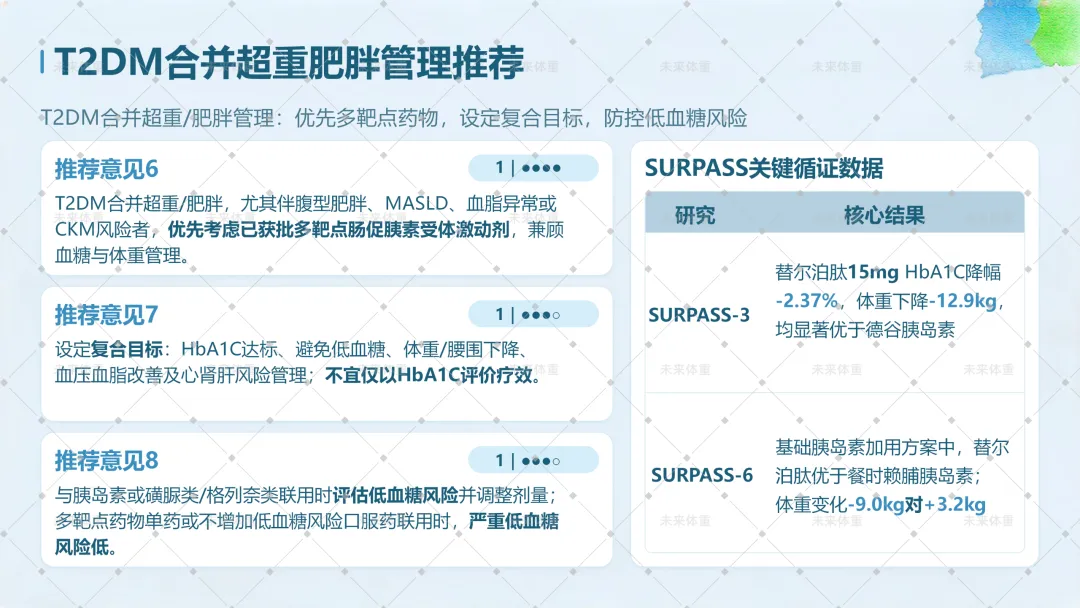 T2DM合并超重肥胖管理推荐

T2DM合并超重/肥胖管理：优先多靶点药物，设定复合目标，防控低血糖风险

推荐意见6
1 | ●●●●
T2DM合并超重/肥胖，尤其伴腹型肥胖、MASLD、血脂异常或CKM风险者，优先考虑已获批多靶点肠促胰素受体激动剂，兼顾血糖与体重管理。

推荐意见7
1 | ●●●○
设定复合目标：HbA1C达标、避免低血糖、体重/腰围下降、血压血脂改善及心肾肝风险管理；不宜仅以HbA1C评价疗效。

推荐意见8
1 | ●●●○
与胰岛素或磺脲类/格列奈类联用时评估低血糖风险并调整剂量；多靶点药物单药或不增加低血糖风险口服药联用时，严重低血糖风险低。

SURPASS关键循证数据

| 研究 | 核心结果 |
|---|---|
| SURPASS-3 | 替尔泊肽15mg HbA1C降幅-2.37%，体重下降-12.9kg，均显著优于德谷胰岛素 |
| SURPASS-6 | 基础胰岛素加用方案中，替尔泊肽优于餐时赖脯胰岛素；体重变化-9.0kg对+3.2kg |

未来体重